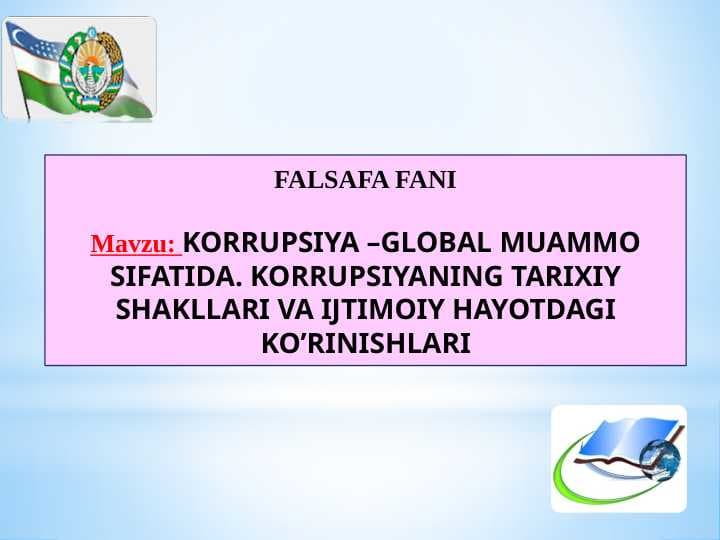 FALSAFA FANI

Mavzu: KORRUPSIYA –GLOBAL MUAMMO SIFATIDA. KORRUPSIYANING TARIXIY SHAKLLARI VA IJTIMOIY HAYOTDAGI KO’RINISHLARI